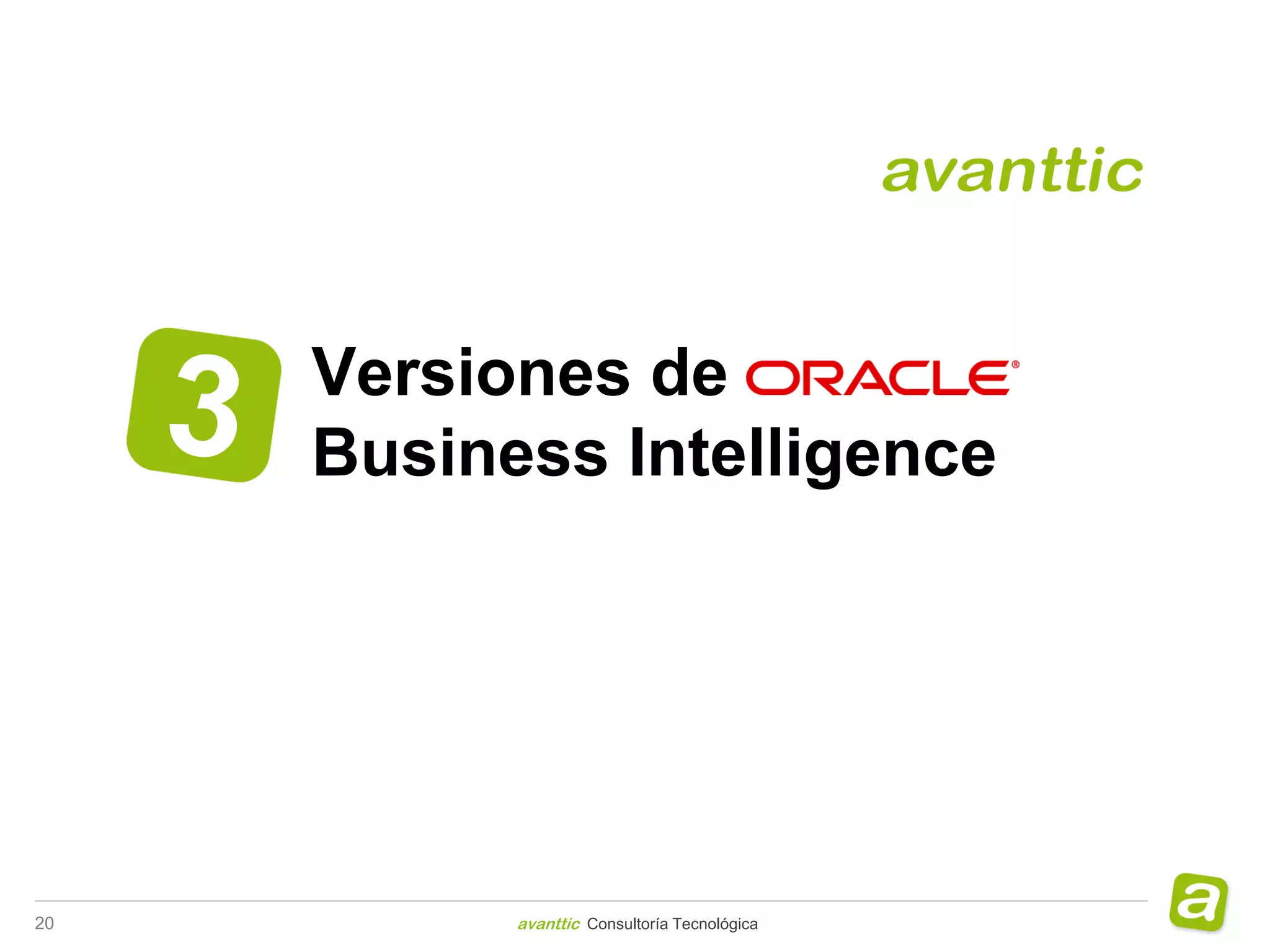 avanttic

3 Versiones de ORACLE®
Business Intelligence

20

avanttic Consultoría Tecnológica

a